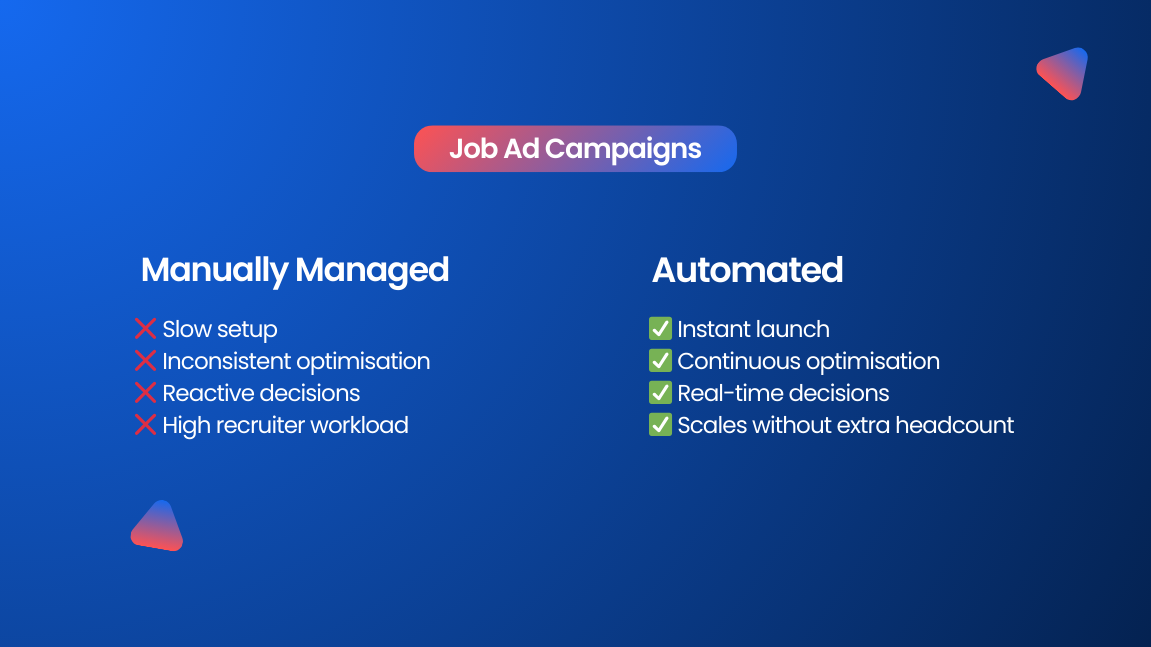 Job Ad Campaigns

Manually Managed

❌ Slow setup
❌ Inconsistent optimisation
❌ Reactive decisions
❌ High recruiter workload

Automated

✅ Instant launch
✅ Continuous optimisation
✅ Real-time decisions
✅ Scales without extra headcount